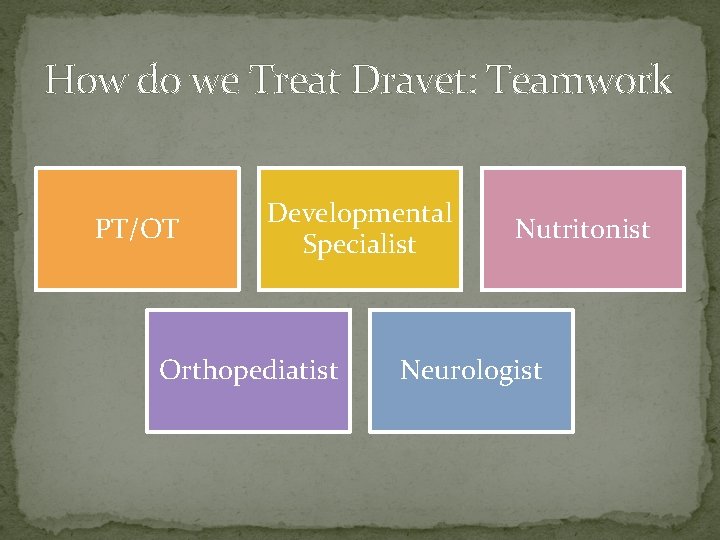 How do we Treat Dravet: Teamwork

PT/OT

Developmental Specialist

Nutritonist

Orthopediatist

Neurologist